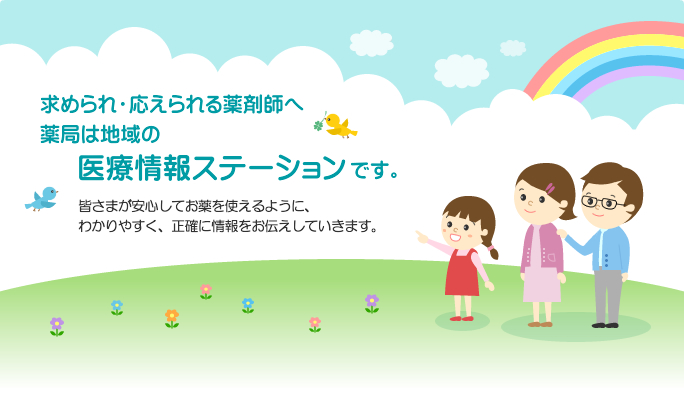 求められ･応えられる薬剤師へ
薬局は地域の
医療情報ステーションです。

皆さまが安心してお薬を使えるように、
わかりやすく、正確に情報をお伝えしていきます。